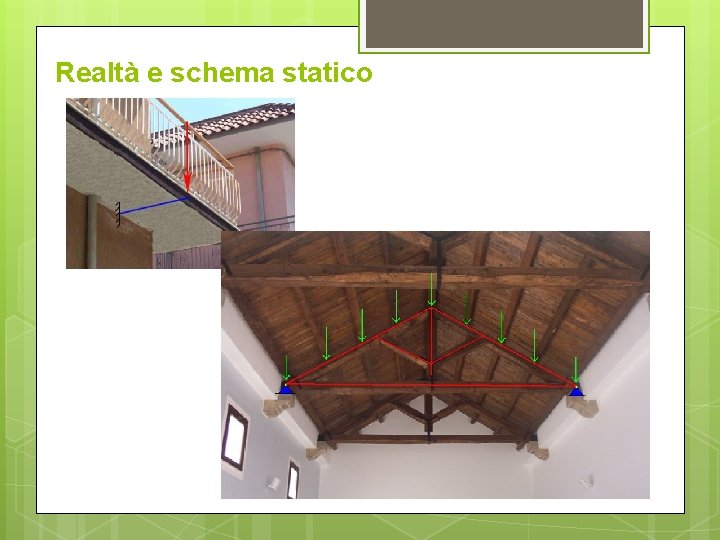 Realtà e schema statico